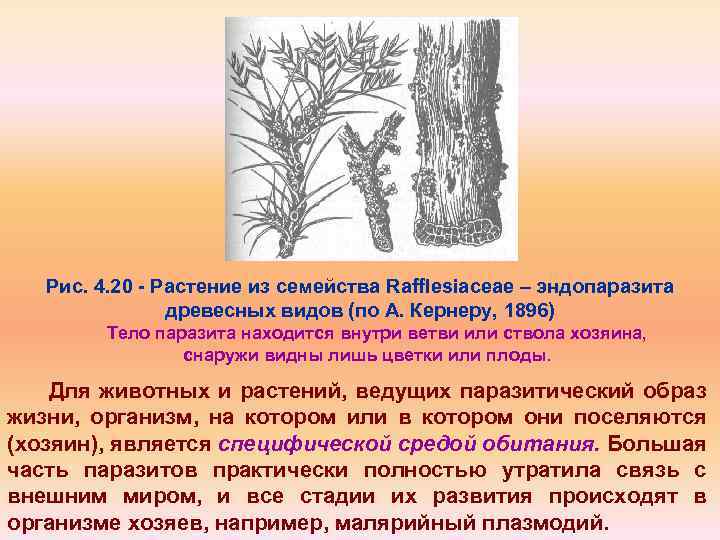 Рис. 4.20 - Растение из семейства Rafflesiaceae – эндопаразита древесных видов (по А. Кернеру, 1896)

Тело паразита находится внутри ветви или ствола хозяина, снаружи видны лишь цветки или плоды.

Для животных и растений, ведущих паразитический образ жизни, организм, на котором или в котором они поселяются (хозяин), является специфической средой обитания. Большая часть паразитов практически полностью утратила связь с внешним миром, и все стадии их развития происходят в организме хозяев, например, малярийный плазмодий.